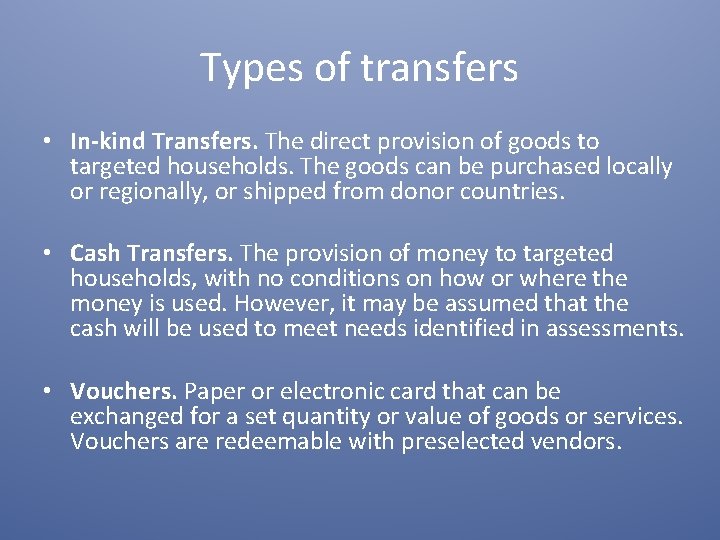 Types of transfers

• In-kind Transfers. The direct provision of goods to targeted households. The goods can be purchased locally or regionally, or shipped from donor countries.

• Cash Transfers. The provision of money to targeted households, with no conditions on how or where the money is used. However, it may be assumed that the cash will be used to meet needs identified in assessments.

• Vouchers. Paper or electronic card that can be exchanged for a set quantity or value of goods or services. Vouchers are redeemable with preselected vendors.